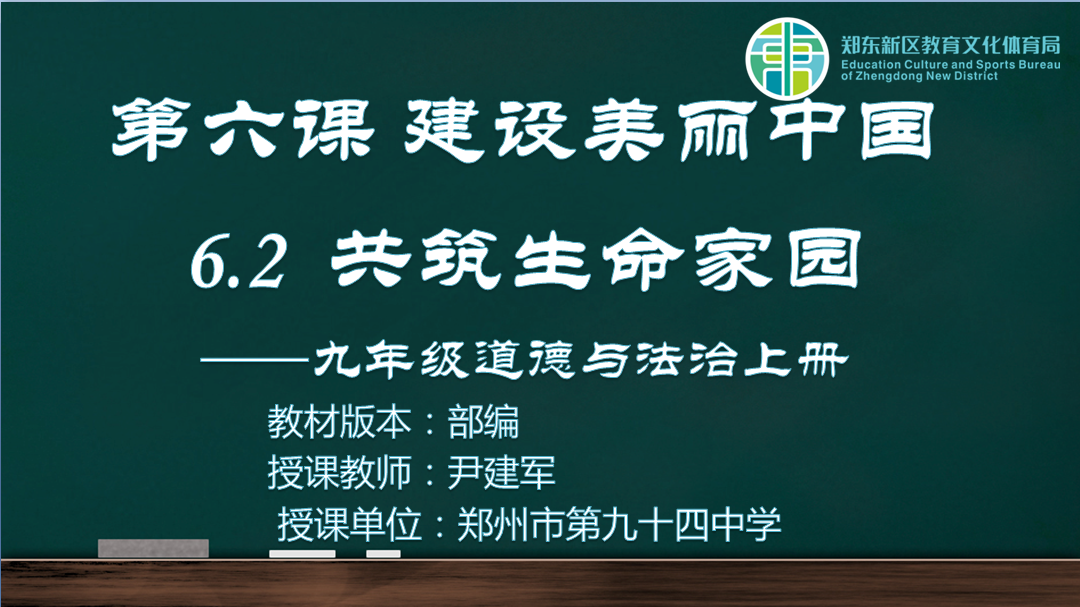 郑东新区教育文化体育局
Education Culture and Sports Bureau of Zhengdong New District

第六课 建设美丽中国

6.2 共筑生命家园

——九年级道德与法治上册

教材版本：部编
授课教师：尹建军
授课单位：郑州市第九十四中学